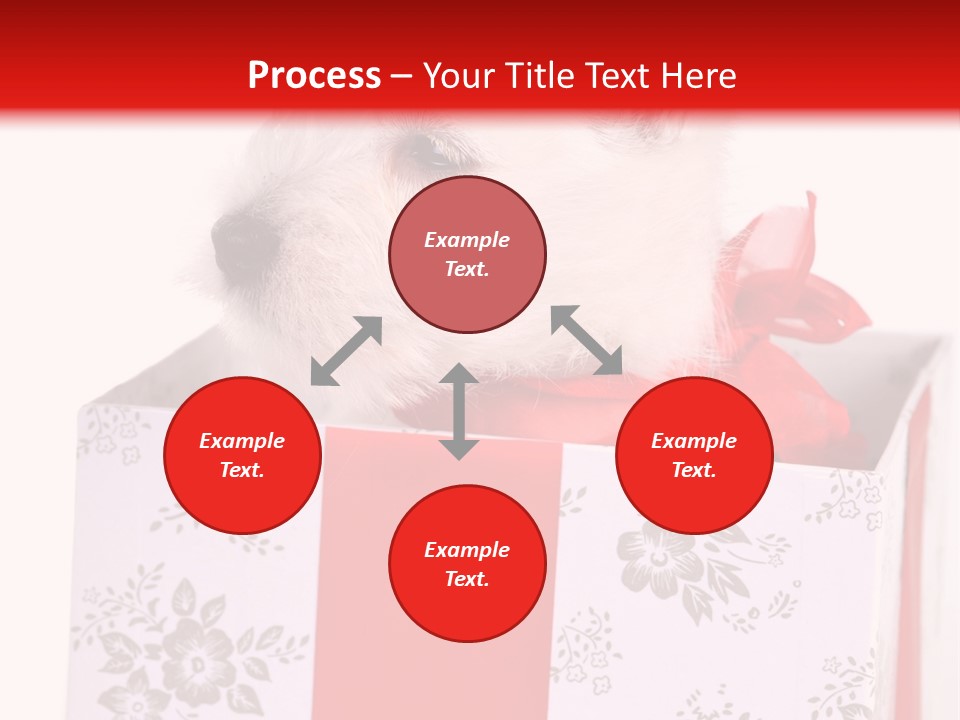 Process – Your Title Text Here

Example Text.

Example Text.

Example Text.

Example Text.